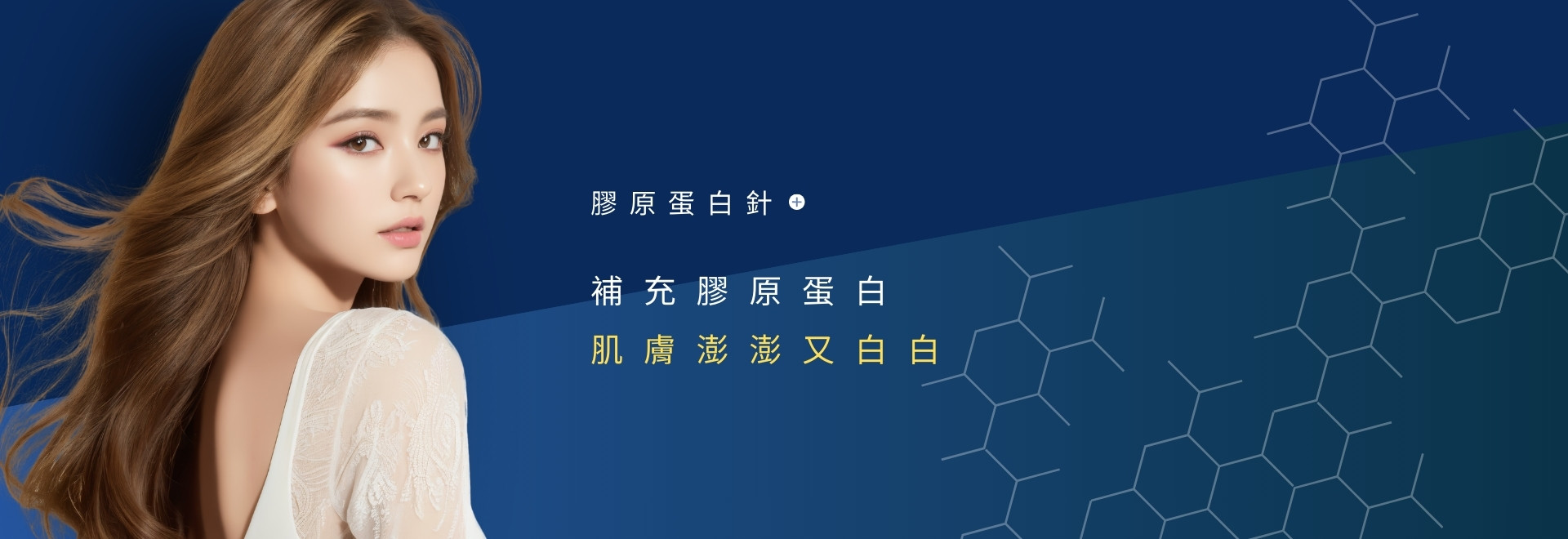 膠原蛋白針 +

補充膠原蛋白
肌膚澎澎又白白